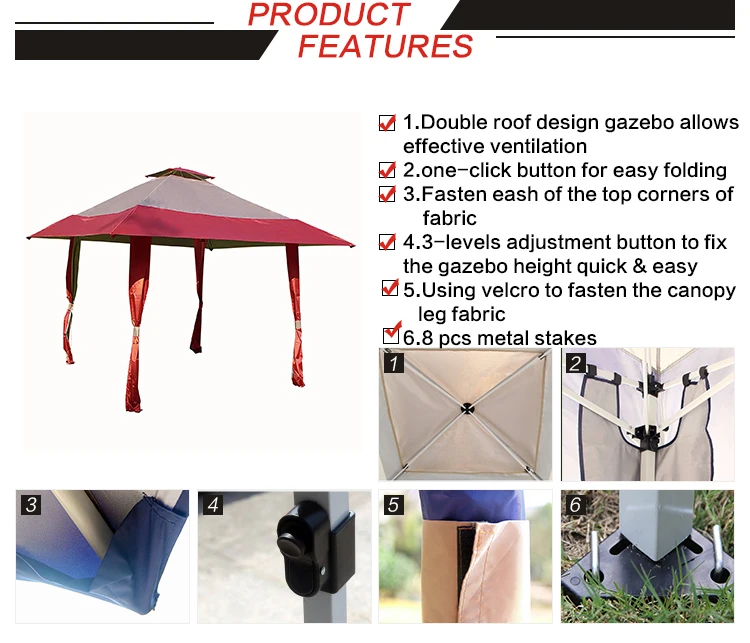 PRODUCT FEATURES

1.Double roof design gazebo allows effective ventilation
2.one-click button for easy folding
3.Fasten eash of the top corners of fabric
4.3-levels adjustment button to fix the gazebo height quick & easy
5.Using velcro to fasten the canopy leg fabric
6.8 pcs metal stakes

1

2

3

4

5

6